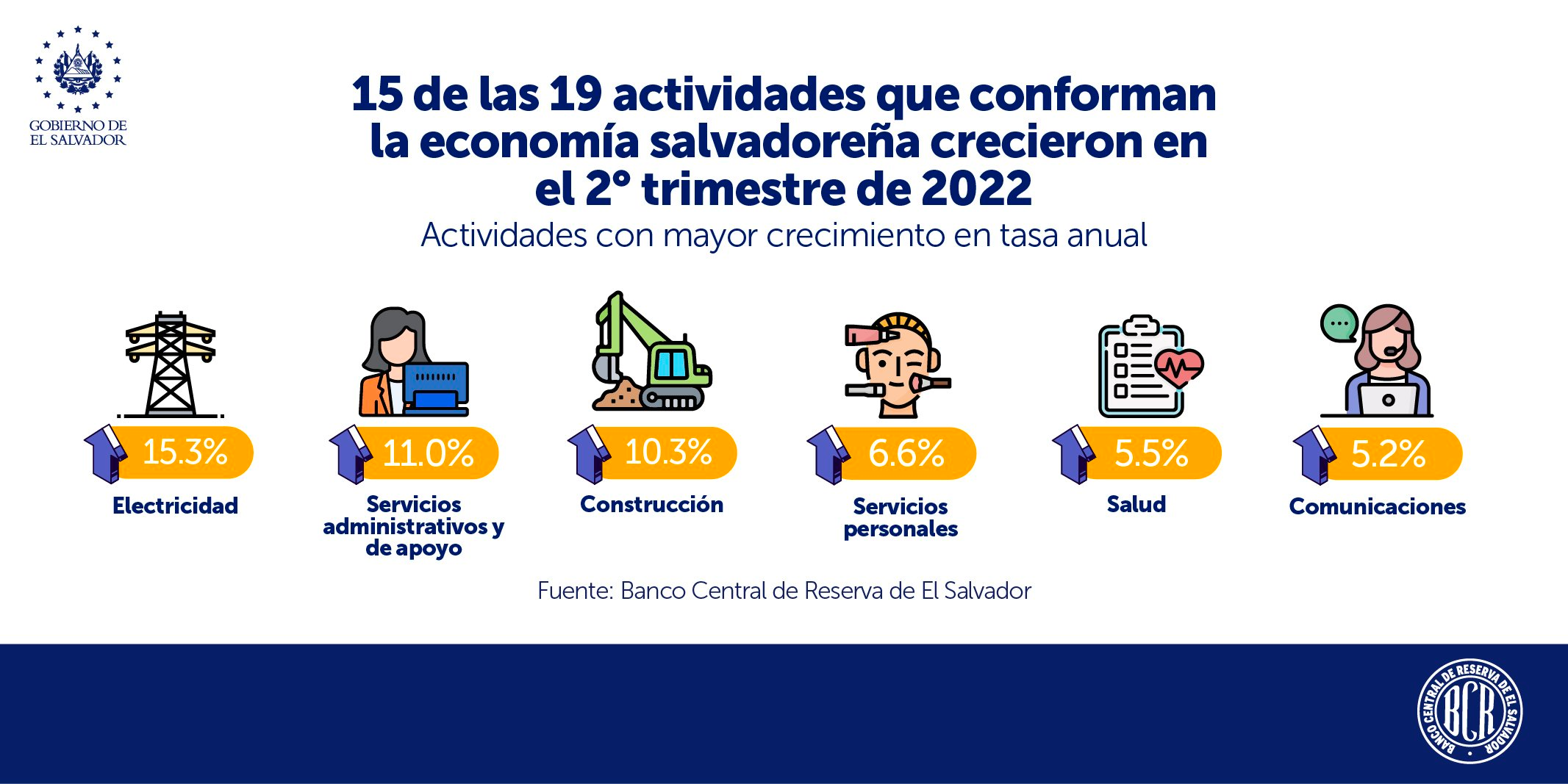 GOBIERNO DE EL SALVADOR

15 de las 19 actividades que conforman la economía salvadoreña crecieron en el 2° trimestre de 2022

Actividades con mayor crecimiento en tasa anual

15.3%
Electricidad

11.0%
Servicios administrativos y de apoyo

10.3%
Construcción

6.6%
Servicios personales

5.5%
Salud

5.2%
Comunicaciones

Fuente: Banco Central de Reserva de El Salvador

BANCO CENTRAL DE RESERVA DE EL SALVADOR
BCR